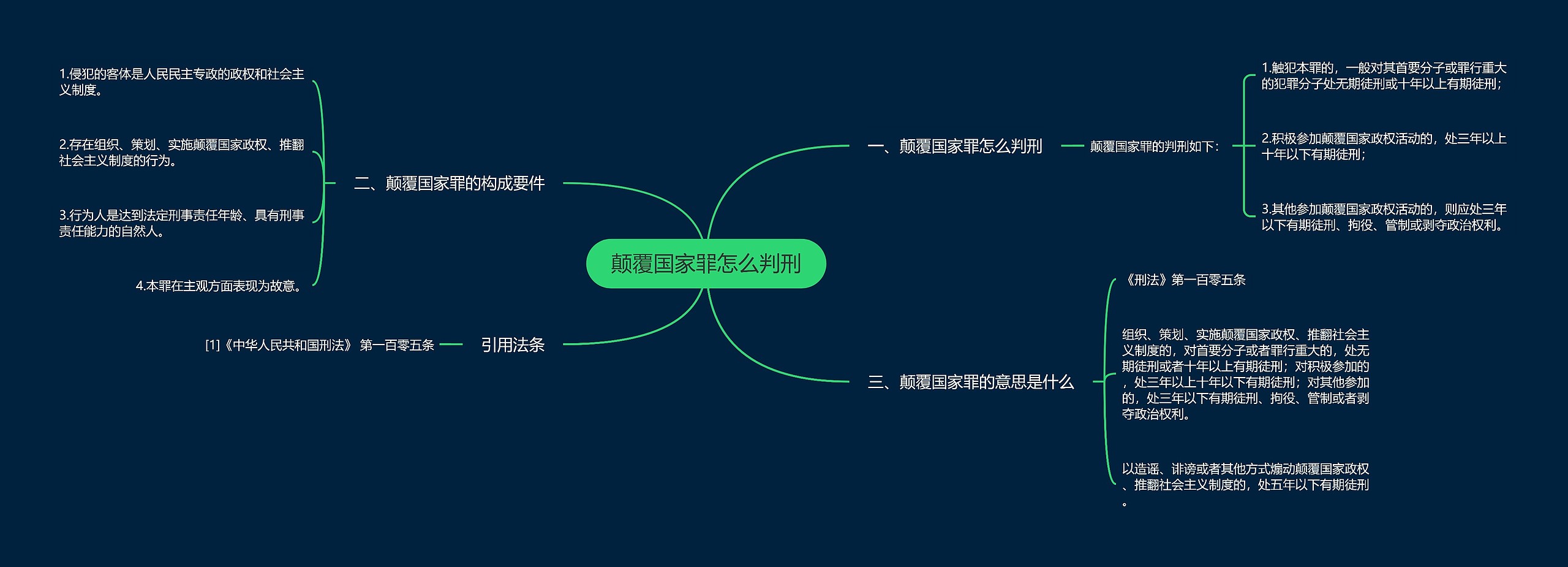 颠覆国家罪怎么判刑

一、颠覆国家罪怎么判刑

颠覆国家罪的判刑如下：

1.触犯本罪的，一般对其首要分子或罪行重大的犯罪分子处无期徒刑或十年以上有期徒刑；

2.积极参加颠覆国家政权活动的，处三年以上十年以下有期徒刑；

3.其他参加颠覆国家政权活动的，则应处三年以下有期徒刑、拘役、管制或剥夺政治权利。

二、颠覆国家罪的构成要件

1.侵犯的客体是人民民主专政的政权和社会主义制度。

2.存在组织、策划、实施颠覆国家政权、推翻社会主义制度的行为。

3.行为人是达到法定刑事责任年龄、具有刑事责任能力的自然人。

4.本罪在主观方面表现为故意。

三、颠覆国家罪的意思是什么

《刑法》第一百零五条

组织、策划、实施颠覆国家政权、推翻社会主义制度的，对首要分子或者罪行重大的，处无期徒刑或者十年以上有期徒刑；对积极参加的，处三年以上十年以下有期徒刑；对其他参加的，处三年以下有期徒刑、拘役、管制或者剥夺政治权利。

以造谣、诽谤或者其他方式煽动颠覆国家政权、推翻社会主义制度的，处五年以下有期徒刑。

引用法条

[1]《中华人民共和国刑法》 第一百零五条